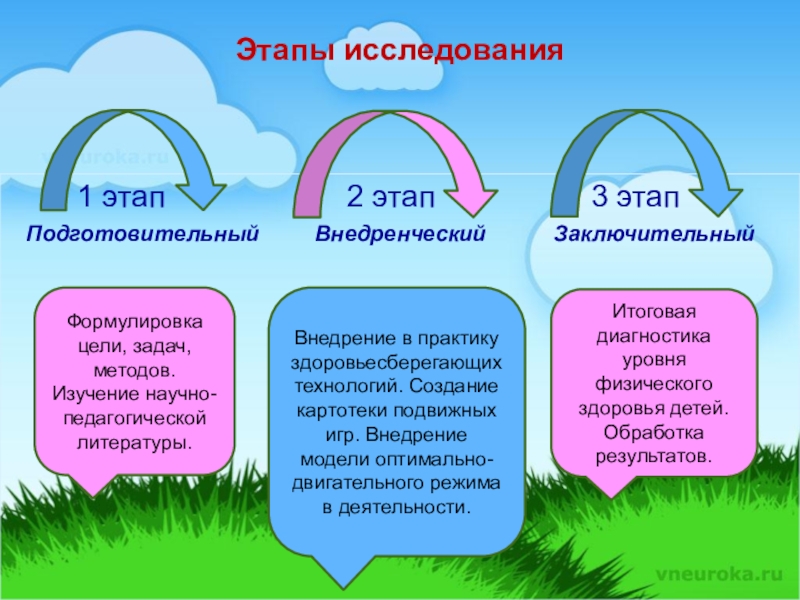 Этапы исследования

vneuroka.ru

1 этап
Подготовительный

2 этап
Внедренческий

3 этап
Заключительный

Формулировка цели, задач, методов. Изучение научно-педагогической литературы.

Внедрение в практику здоровьесберегающих технологий. Создание картотеки подвижных игр. Внедрение модели оптимально-двигательного режима в деятельности.

Итоговая диагностика уровня физического здоровья детей. Обработка результатов.

vneuroka.ru